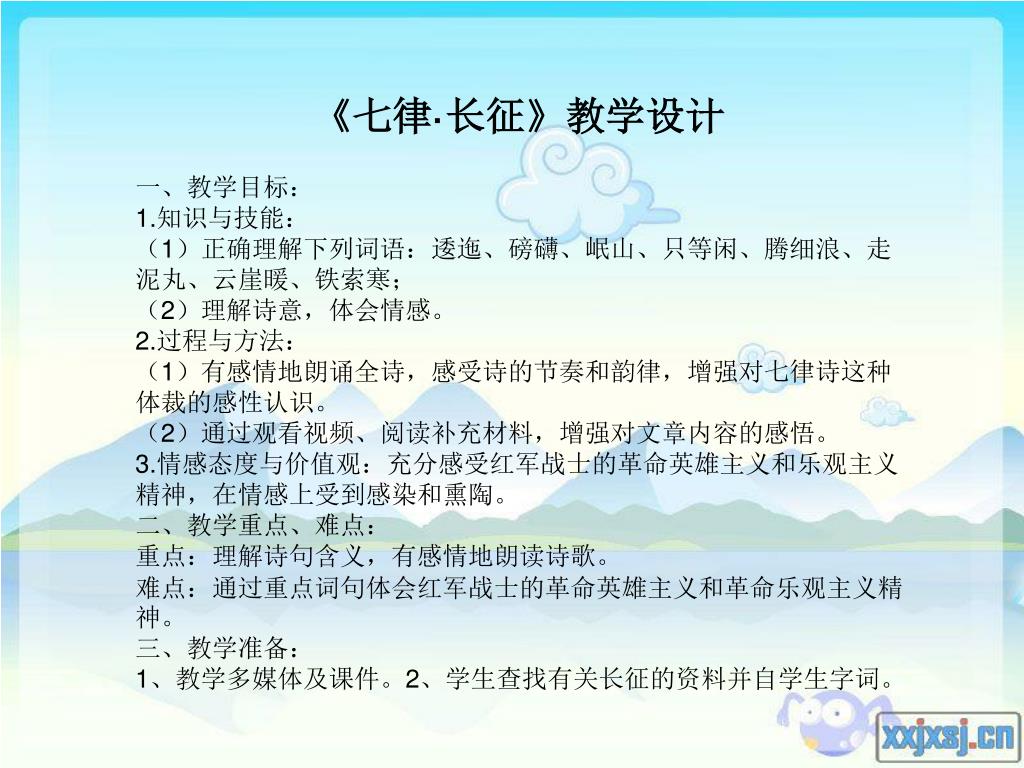 《七律·长征》教学设计

一、教学目标：
1.知识与技能：
（1）正确理解下列词语：逶迤、磅礴、岷山、只等闲、腾细浪、走泥丸、云崖暖、铁索寒；
（2）理解诗意，体会情感。
2.过程与方法：
（1）有感情地朗诵全诗，感受诗的节奏和韵律，增强对七律诗这种体裁的感性认识。
（2）通过观看视频、阅读补充材料，增强对文章内容的感悟。
3.情感态度与价值观：充分感受红军战士的革命英雄主义和乐观主义精神，在情感上受到感染和熏陶。
二、教学重点、难点：
重点：理解诗句含义，有感情地朗读诗歌。
难点：通过重点词句体会红军战士的革命英雄主义和革命乐观主义精神。
三、教学准备：
1、教学多媒体及课件。2、学生查找有关长征的资料并自学生字词。

xxjxsj.cn